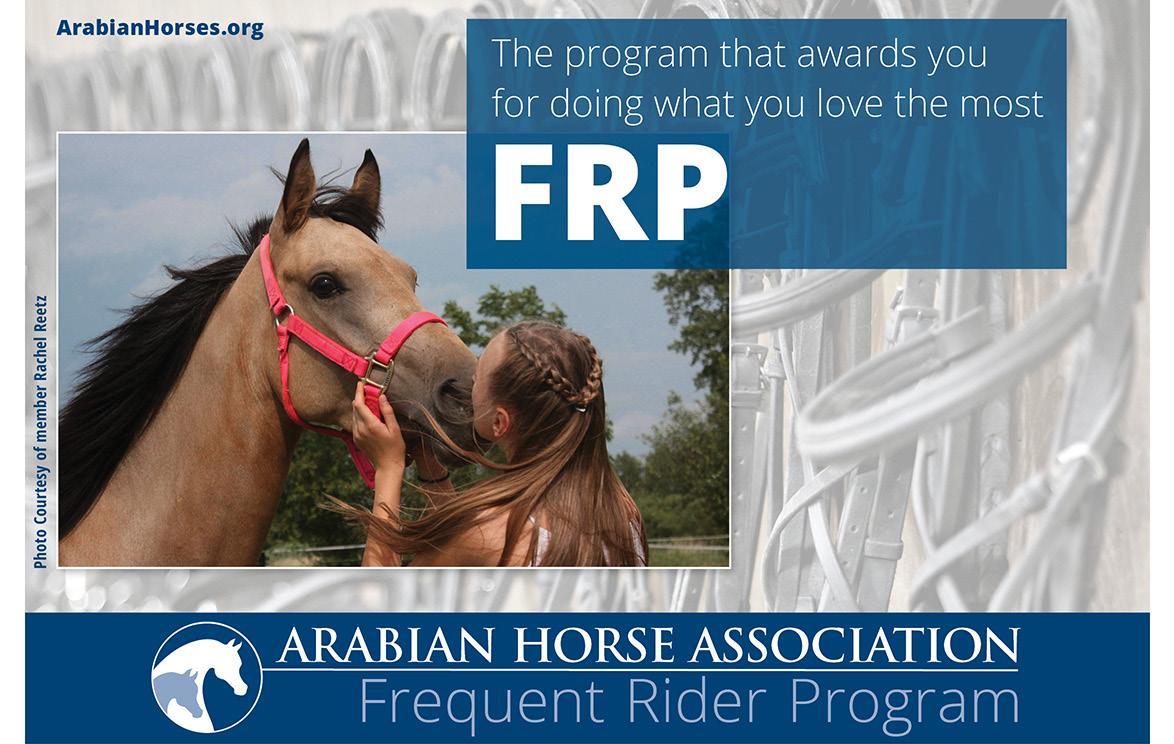 ArabianHorses.org

The program that awards you for doing what you love the most

FRP

Photo Courtesy of member Rachel Reetz

ARABIAN HORSE ASSOCIATION
Frequent Rider Program